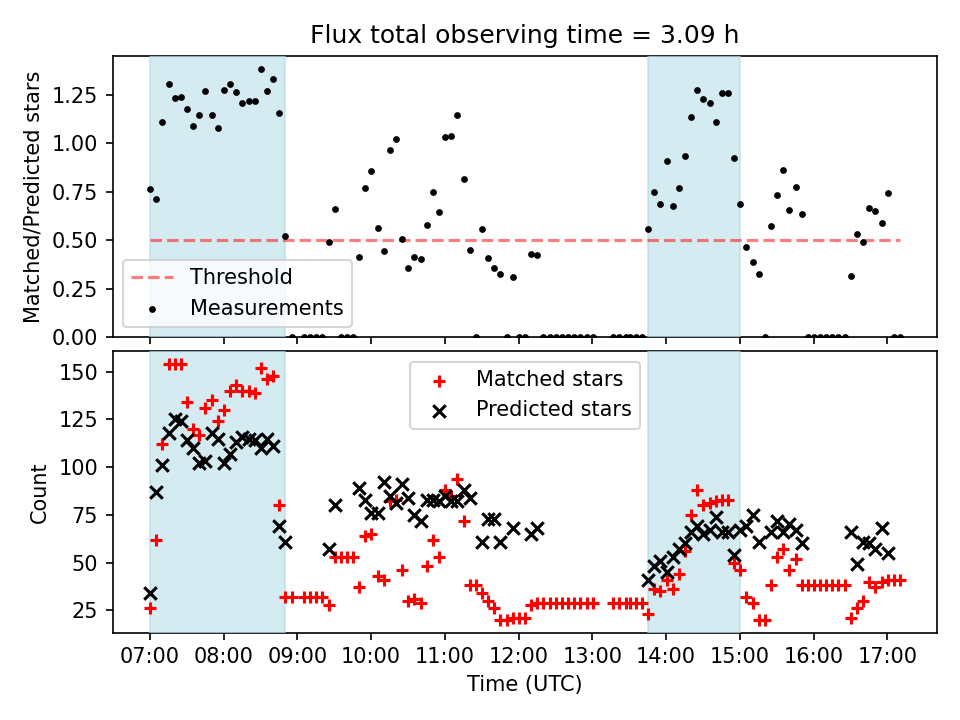 Flux total observing time = 3.09 h

Matched/Predicted stars

1.25
1.00
0.75
0.50
0.25
0.00

Threshold
Measurements

Count

150
125
100
75
50
25

Matched stars
Predicted stars

07:00
08:00
09:00
10:00
11:00
12:00
13:00
14:00
15:00
16:00
17:00

Time (UTC)